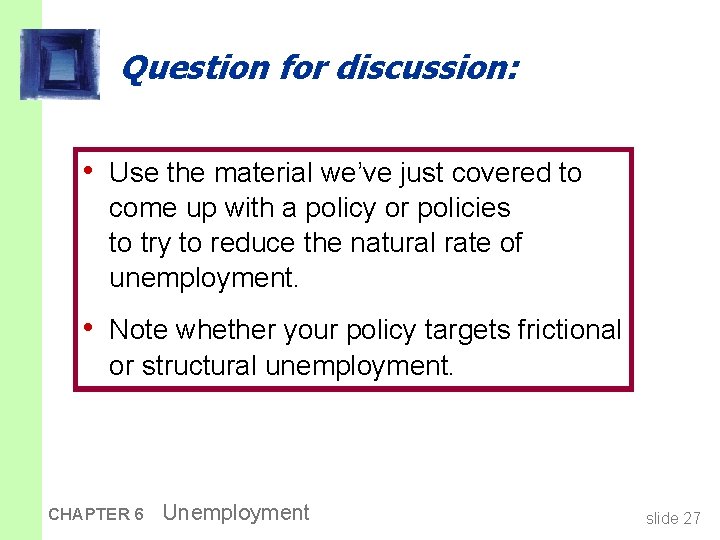 Question for discussion:

• Use the material we've just covered to come up with a policy or policies to try to reduce the natural rate of unemployment.

• Note whether your policy targets frictional or structural unemployment.

CHAPTER 6 Unemployment

slide 27